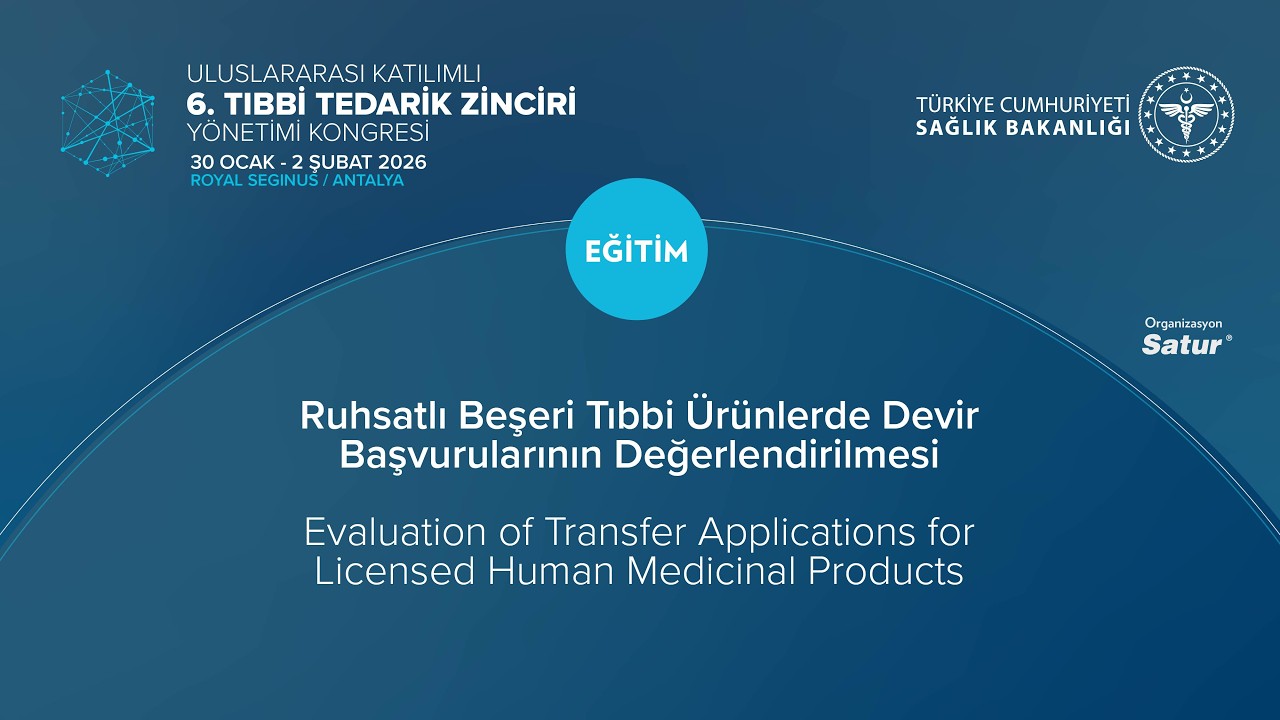 ULUSLARARASI KATILIMLI
6. TIBBİ TEDARİK ZİNCİRİ
YÖNETİMİ KONGRESİ
30 OCAK - 2 ŞUBAT 2026
ROYAL SEGINUS / ANTALYA

TÜRKİYE CUMHURİYETİ
SAĞLIK BAKANLIĞI

EĞİTİM

Organizasyon
Satur®

Ruhsatlı Beşeri Tıbbi Ürünlerde Devir Başvurularının Değerlendirilmesi

Evaluation of Transfer Applications for Licensed Human Medicinal Products